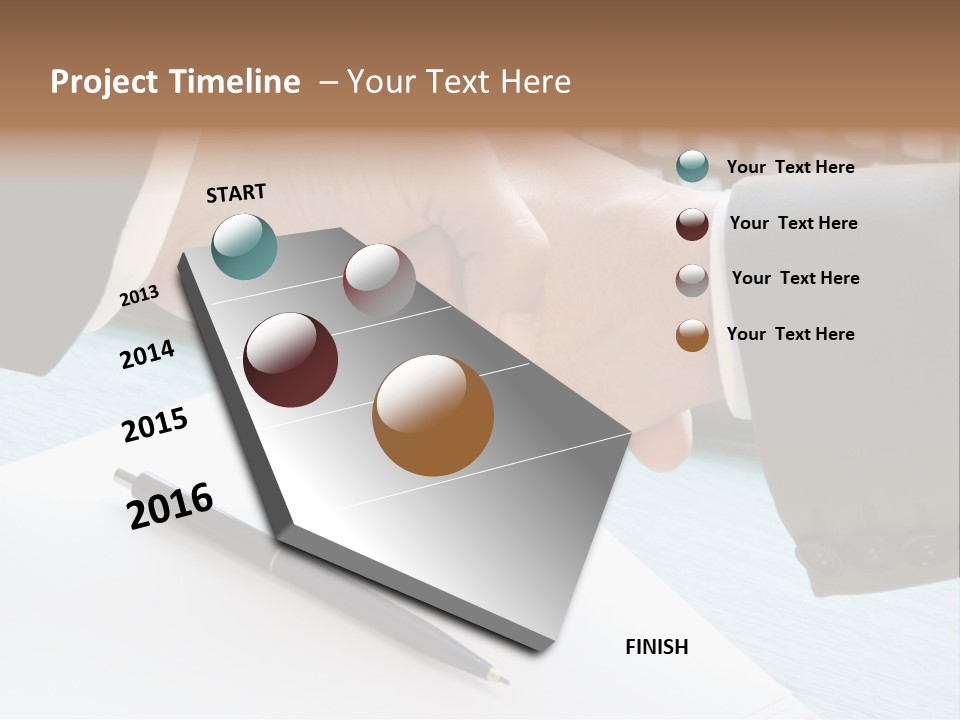 Project Timeline – Your Text Here

START

2013

2014

2015

2016

FINISH

Your Text Here

Your Text Here

Your Text Here

Your Text Here